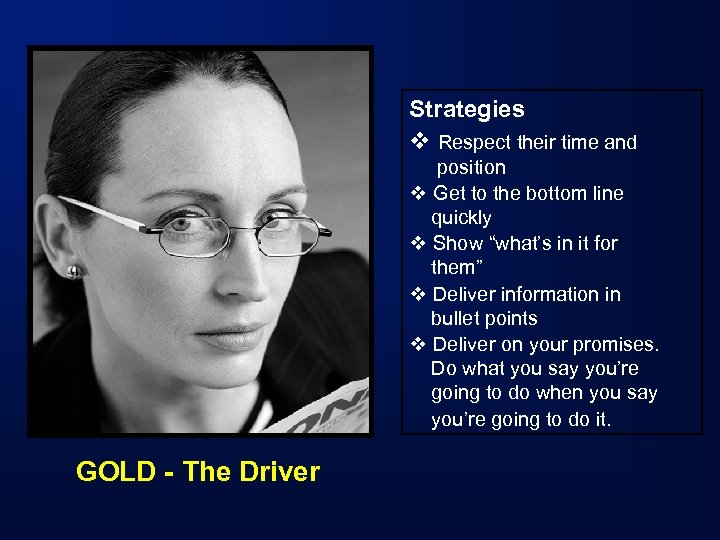 Strategies

❖ Respect their time and position

❖ Get to the bottom line quickly

❖ Show "what's in it for them"

❖ Deliver information in bullet points

❖ Deliver on your promises. Do what you say you're going to do when you say you're going to do it.

GOLD - The Driver